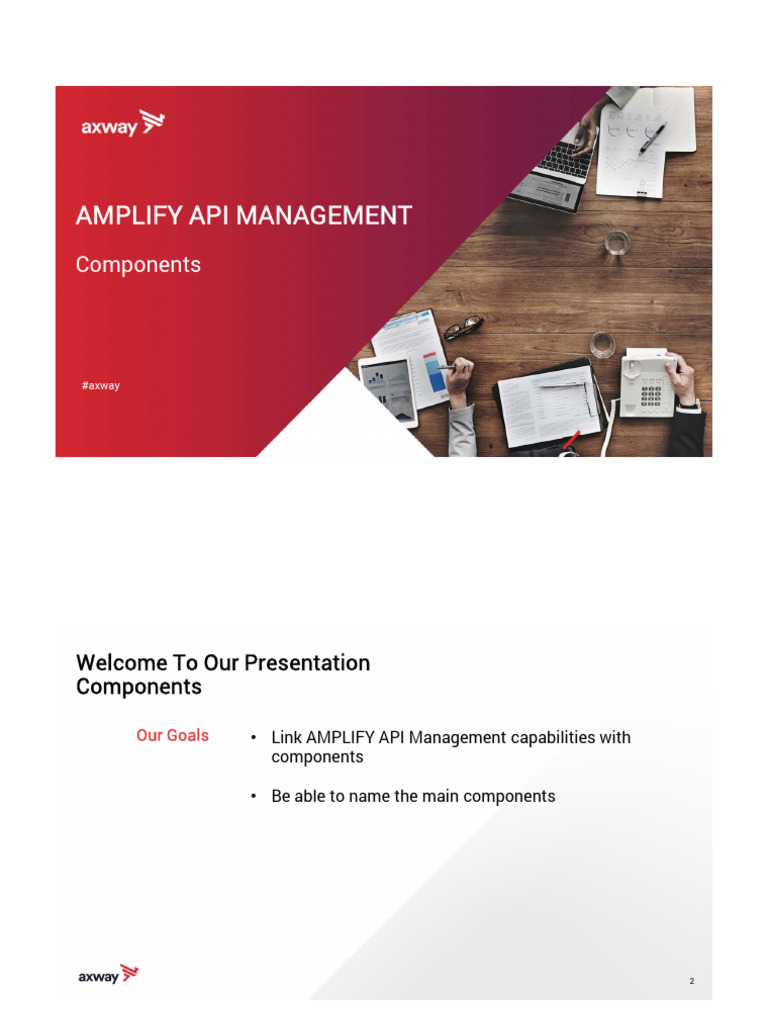 axway

AMPLIFY API MANAGEMENT

Components

#axway

Welcome To Our Presentation Components

Our Goals

• Link AMPLIFY API Management capabilities with components

• Be able to name the main components

axway

2